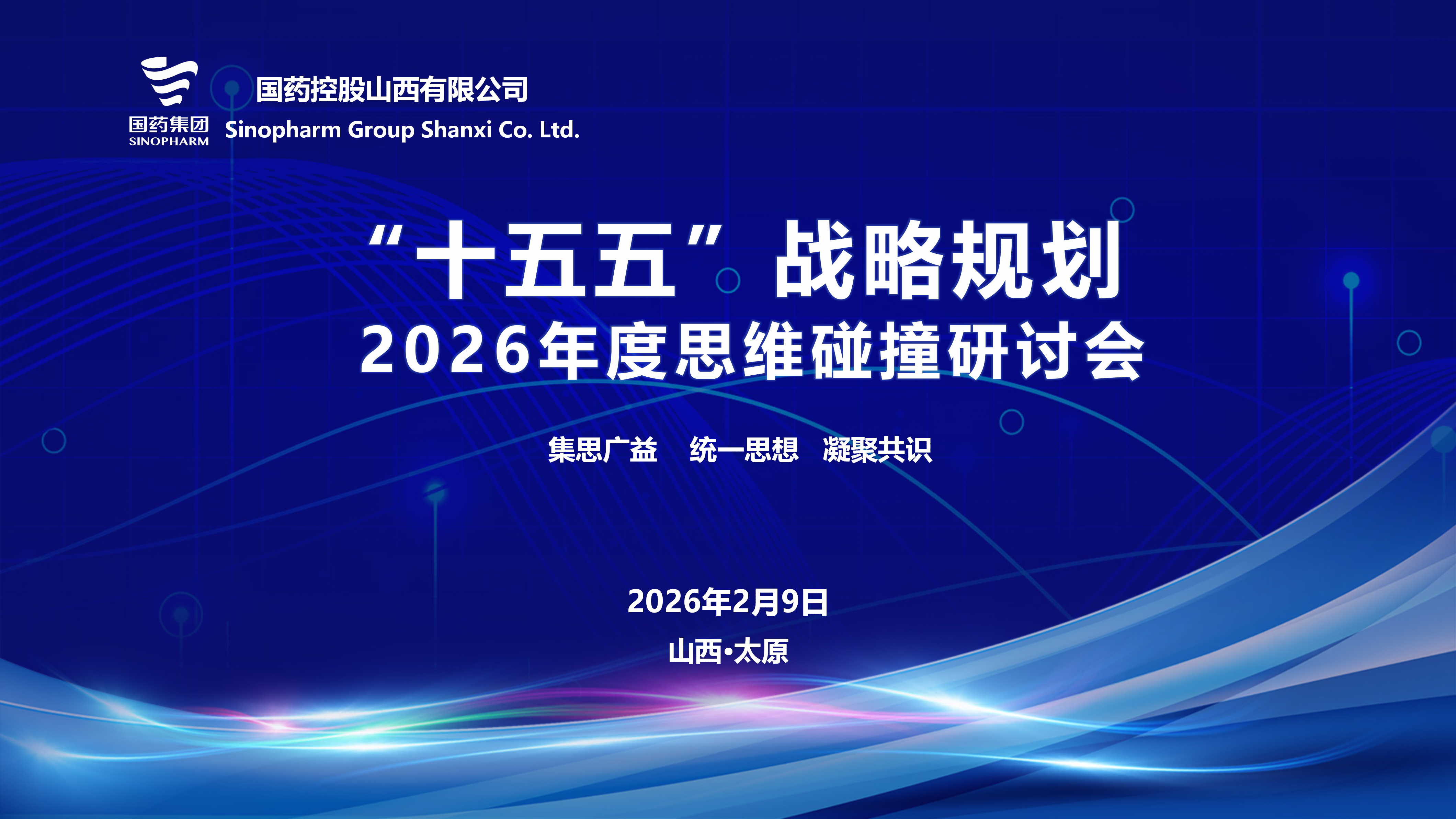 国药集团
SINOPHARM

国药控股山西有限公司
Sinopharm Group Shanxi Co. Ltd.

“十五五”战略规划
2026年度思维碰撞研讨会

集思广益　统一思想　凝聚共识

2026年2月9日
山西·太原